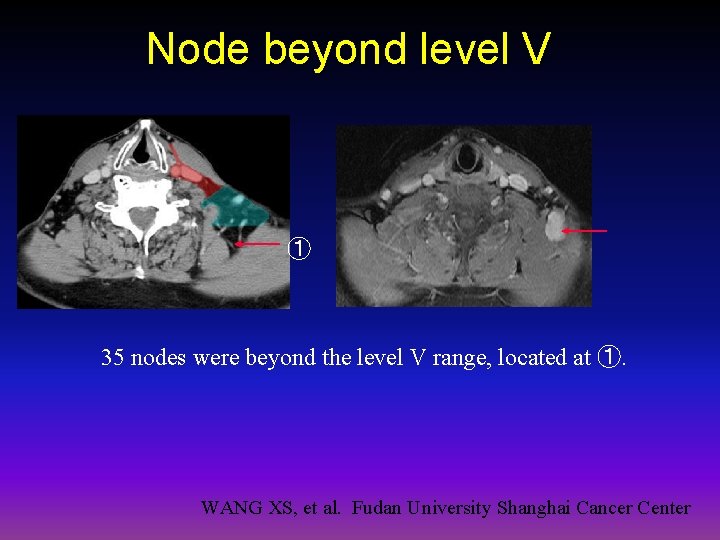 Node beyond level V

①

35 nodes were beyond the level V range, located at ①.

WANG XS, et al. Fudan University Shanghai Cancer Center